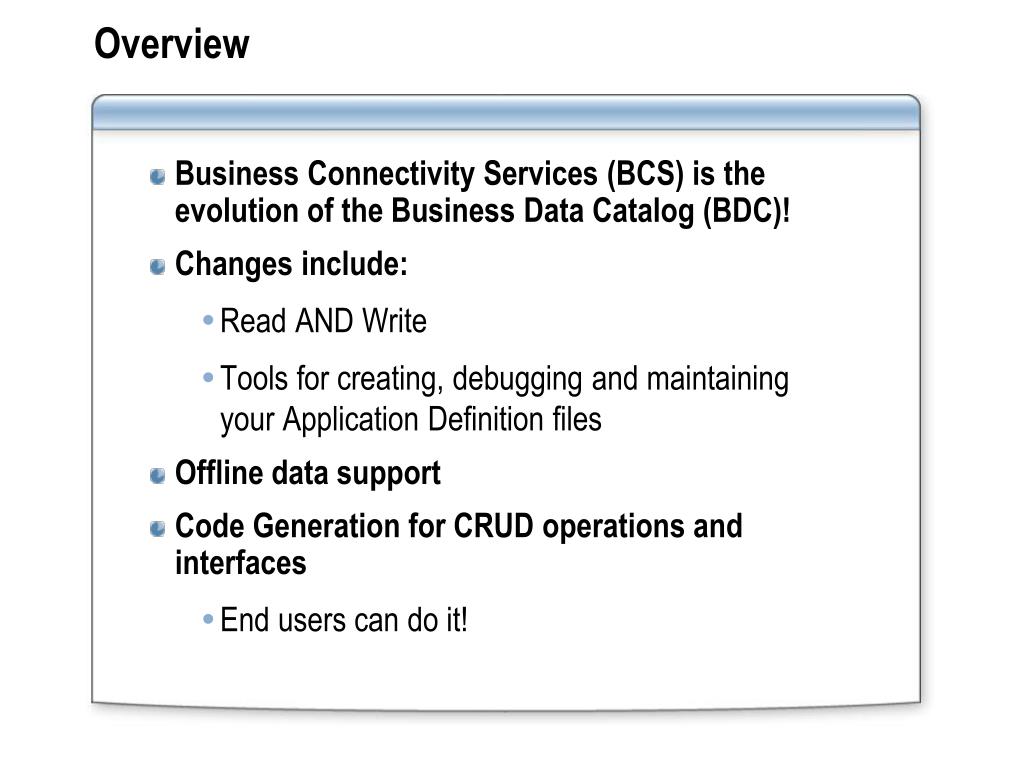 Overview

Business Connectivity Services (BCS) is the evolution of the Business Data Catalog (BDC)!

Changes include:

Read AND Write

Tools for creating, debugging and maintaining your Application Definition files

Offline data support

Code Generation for CRUD operations and interfaces

End users can do it!